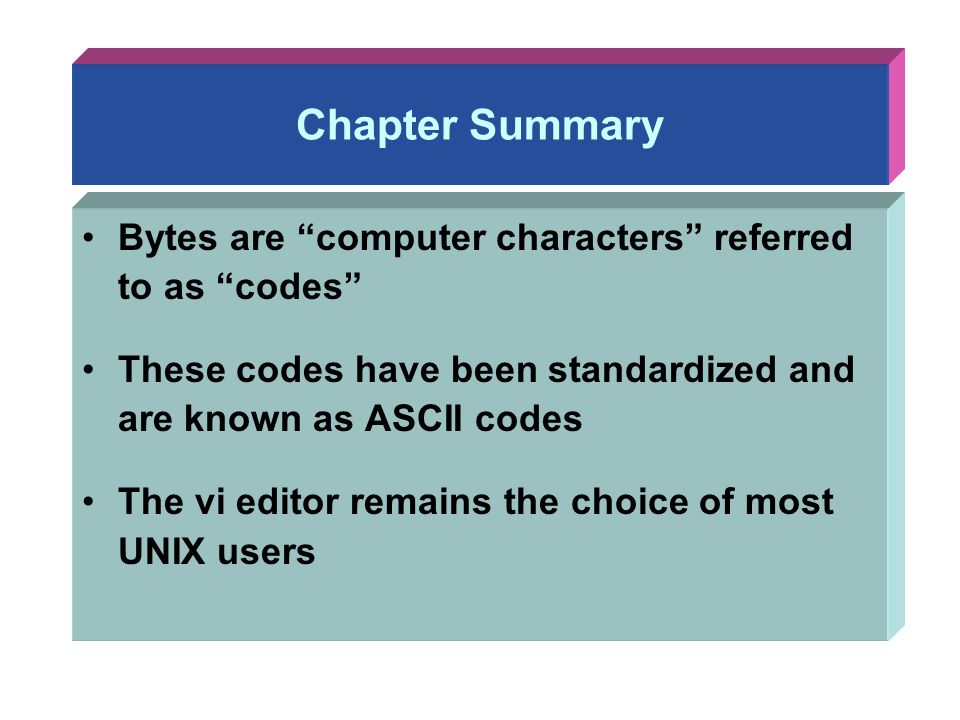 Chapter Summary

• Bytes are “computer characters” referred to as “codes”

• These codes have been standardized and are known as ASCII codes

• The vi editor remains the choice of most UNIX users